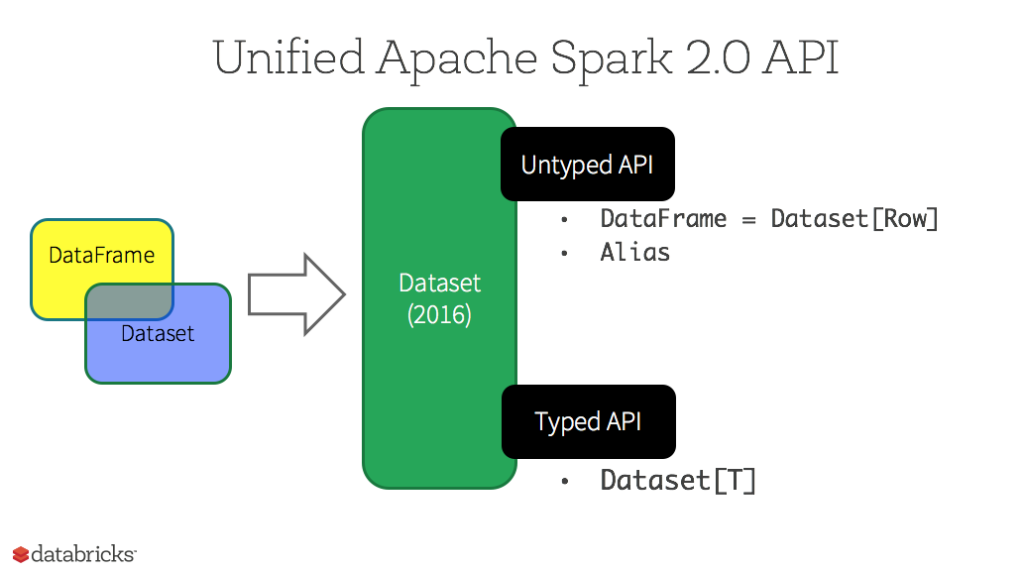 Unified Apache Spark 2.0 API

DataFrame

Dataset

Dataset
(2016)

Untyped API

• DataFrame = Dataset[Row]
• Alias

Typed API

• Dataset[T]

databricks